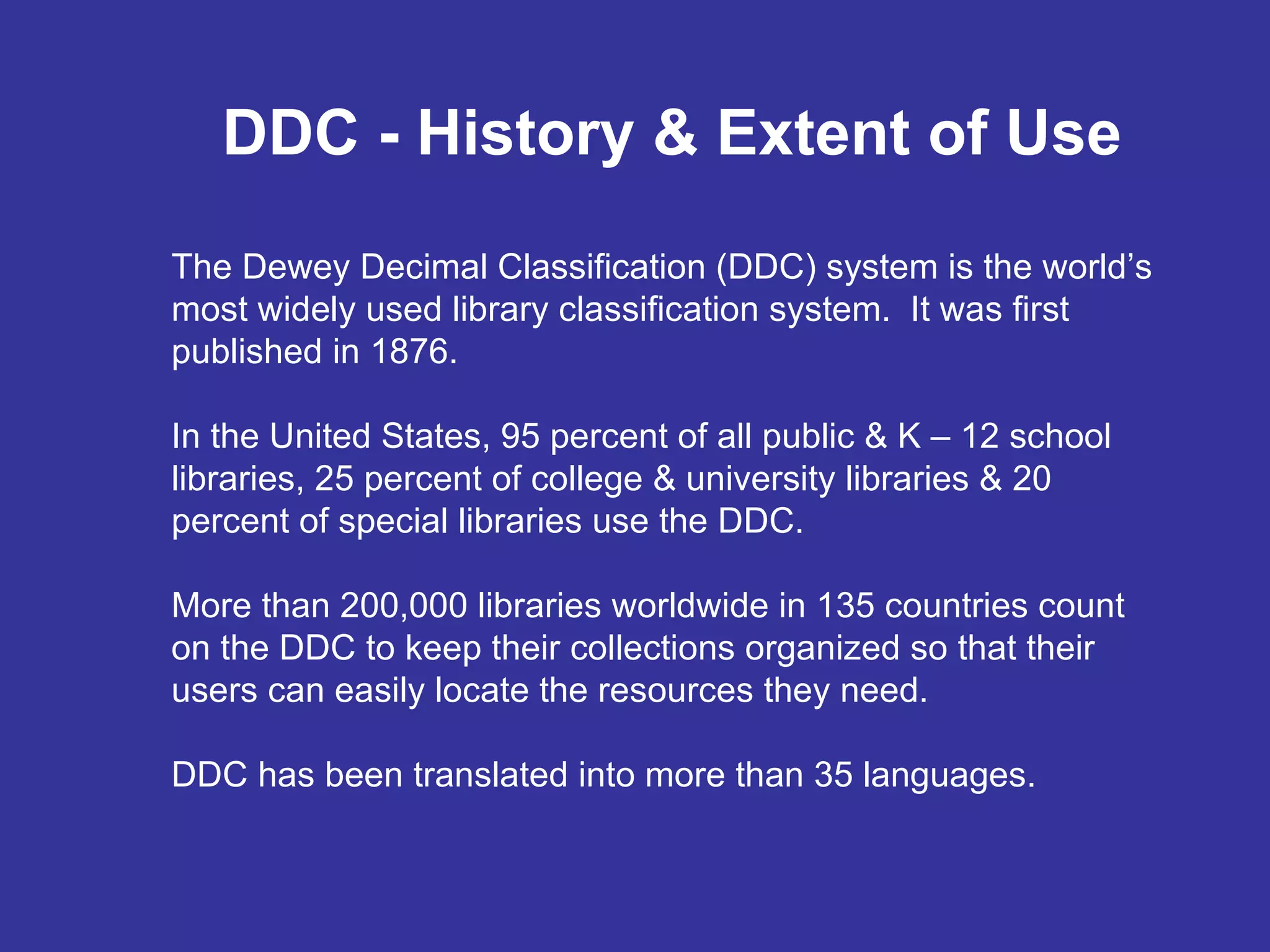 DDC - History & Extent of Use

The Dewey Decimal Classification (DDC) system is the world’s most widely used library classification system. It was first published in 1876.

In the United States, 95 percent of all public & K – 12 school libraries, 25 percent of college & university libraries & 20 percent of special libraries use the DDC.

More than 200,000 libraries worldwide in 135 countries count on the DDC to keep their collections organized so that their users can easily locate the resources they need.

DDC has been translated into more than 35 languages.